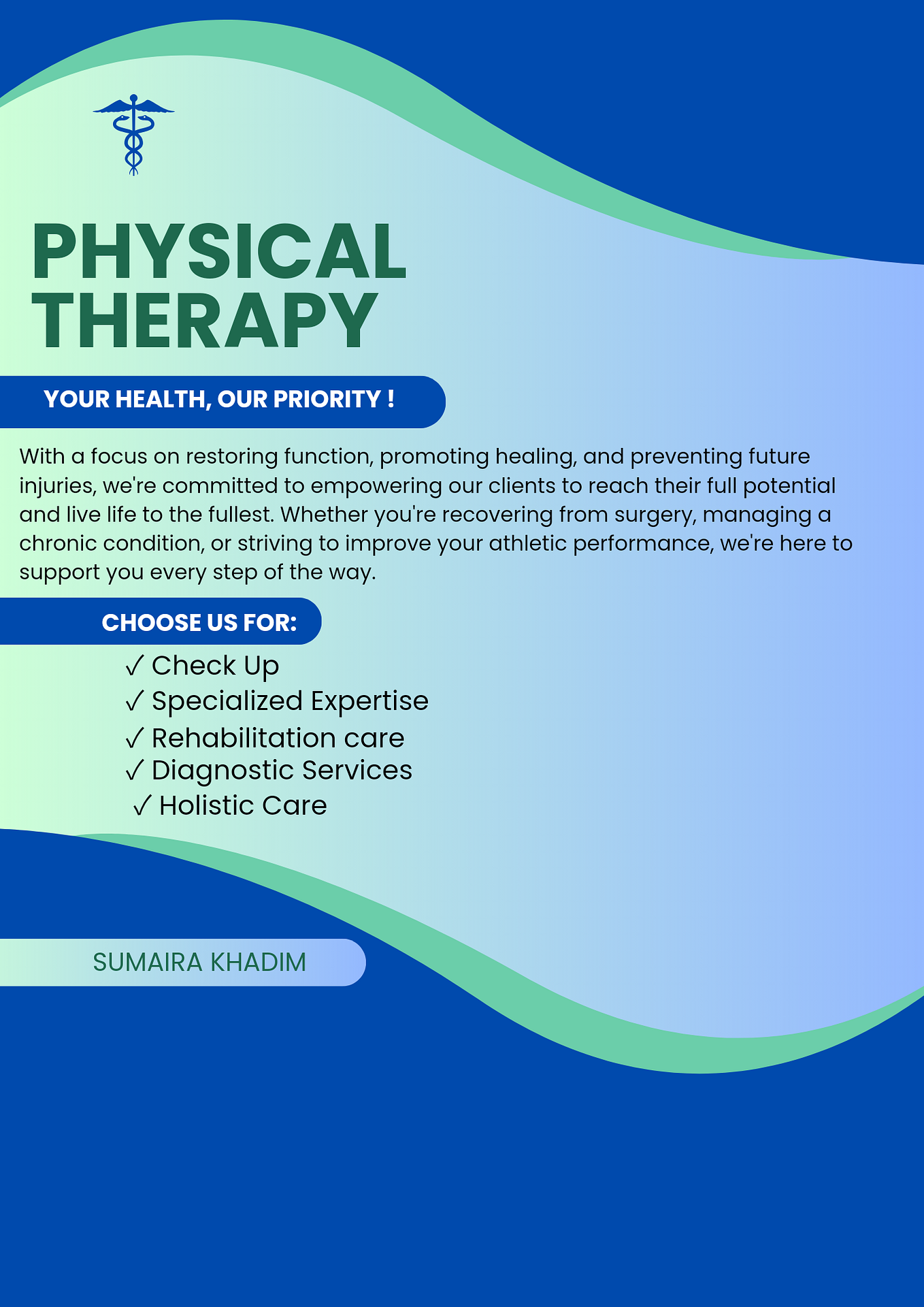 PHYSICAL THERAPY

YOUR HEALTH, OUR PRIORITY !

With a focus on restoring function, promoting healing, and preventing future injuries, we're committed to empowering our clients to reach their full potential and live life to the fullest. Whether you're recovering from surgery, managing a chronic condition, or striving to improve your athletic performance, we're here to support you every step of the way.

CHOOSE US FOR:

✓ Check Up
✓ Specialized Expertise
✓ Rehabilitation care
✓ Diagnostic Services
✓ Holistic Care

SUMAIRA KHADIM